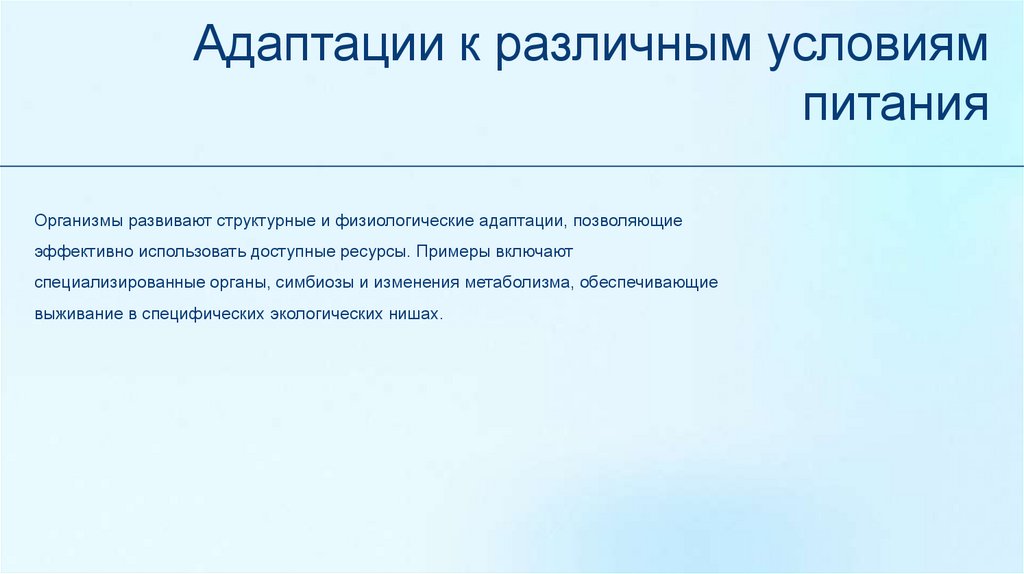 Адаптации к различным условиям питания

Организмы развивают структурные и физиологические адаптации, позволяющие эффективно использовать доступные ресурсы. Примеры включают специализированные органы, симбиозы и изменения метаболизма, обеспечивающие выживание в специфических экологических нишах.